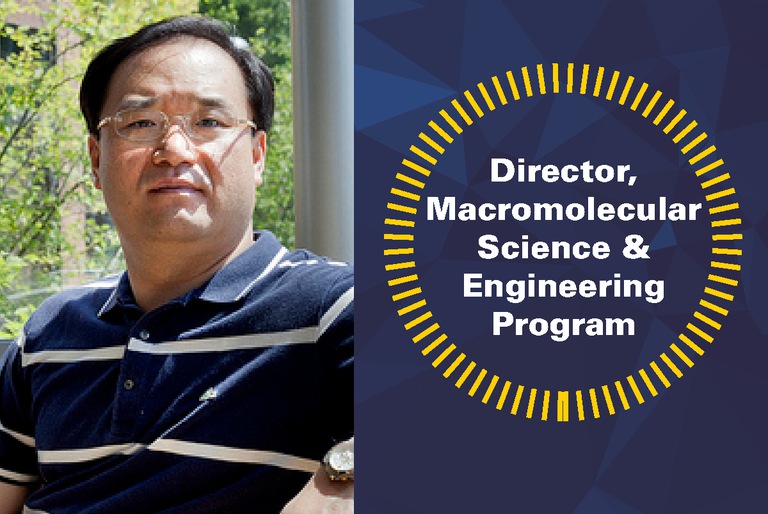 Director, Macromolecular Science & Engineering Program